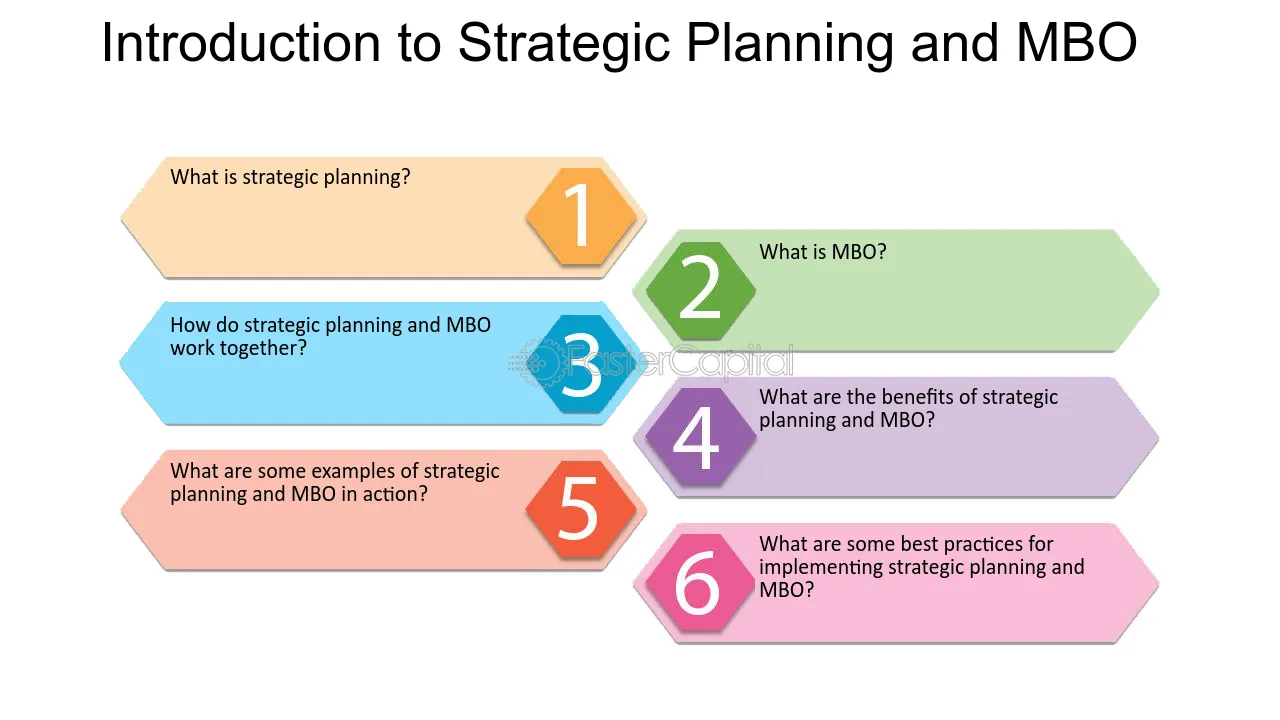 Introduction to Strategic Planning and MBO

What is strategic planning?
1

2
What is MBO?

How do strategic planning and MBO work together?
3

4
What are the benefits of strategic planning and MBO?

What are some examples of strategic planning and MBO in action?
5

6
What are some best practices for implementing strategic planning and MBO?

FasterCapital